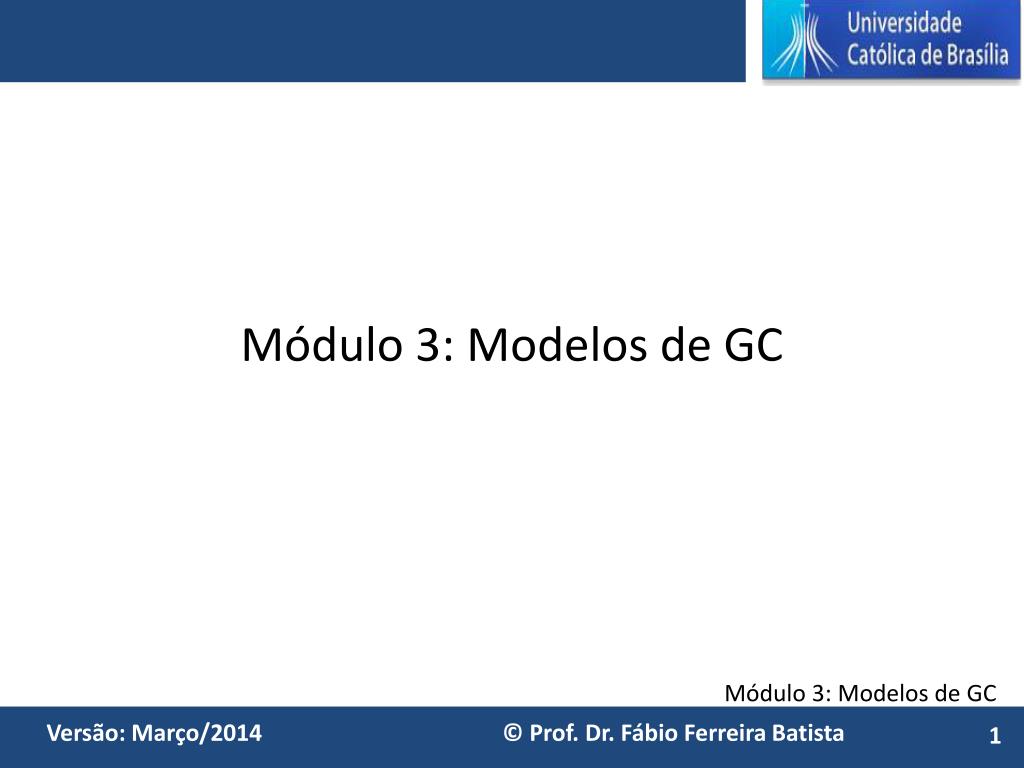 Universidade Católica de Brasília

Módulo 3: Modelos de GC

Módulo 3: Modelos de GC

Versão: Março/2014

© Prof. Dr. Fábio Ferreira Batista

1